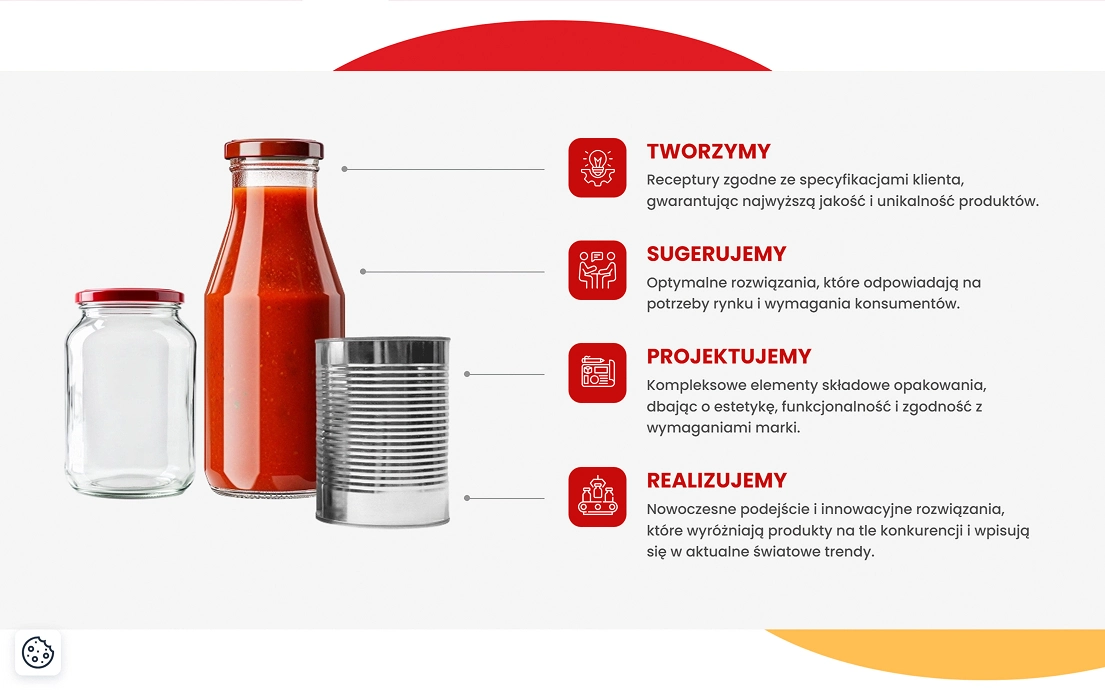 TWORZYMY
Receptury zgodne ze specyfikacjami klienta, gwarantując najwyższą jakość i unikalność produktów.

SUGERUJEMY
Optymalne rozwiązania, które odpowiadają na potrzeby rynku i wymagania konsumentów.

PROJEKTUJEMY
Kompleksowe elementy składowe opakowania, dbając o estetykę, funkcjonalność i zgodność z wymaganiami marki.

REALIZUJEMY
Nowoczesne podejście i innowacyjne rozwiązania, które wyróżniają produkty na tle konkurencji i wpisują się w aktualne światowe trendy.